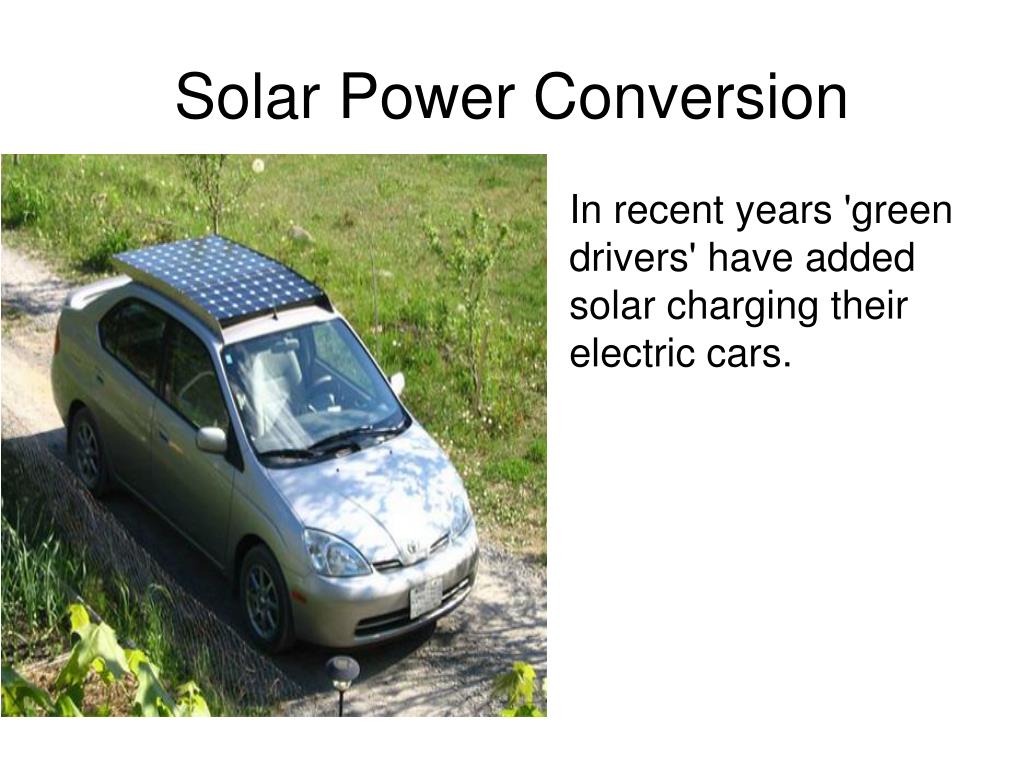 Solar Power Conversion

In recent years 'green drivers' have added solar charging their electric cars.